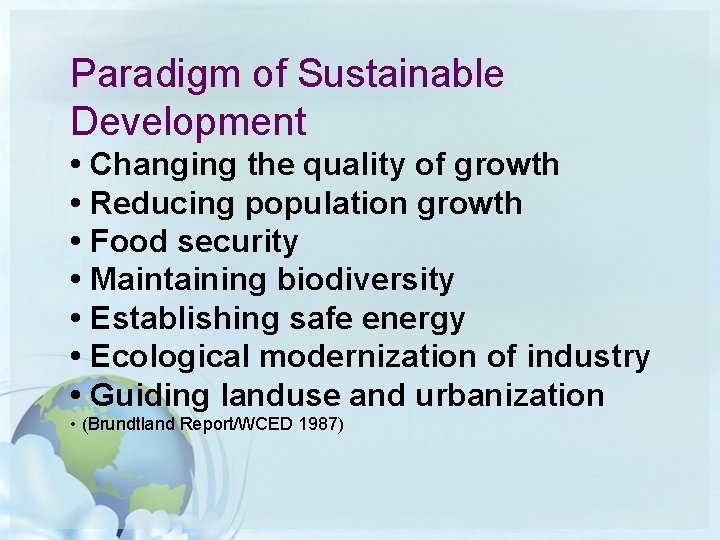 Paradigm of Sustainable Development

• Changing the quality of growth
• Reducing population growth
• Food security
• Maintaining biodiversity
• Establishing safe energy
• Ecological modernization of industry
• Guiding landuse and urbanization
• (Brundtland Report/WCED 1987)